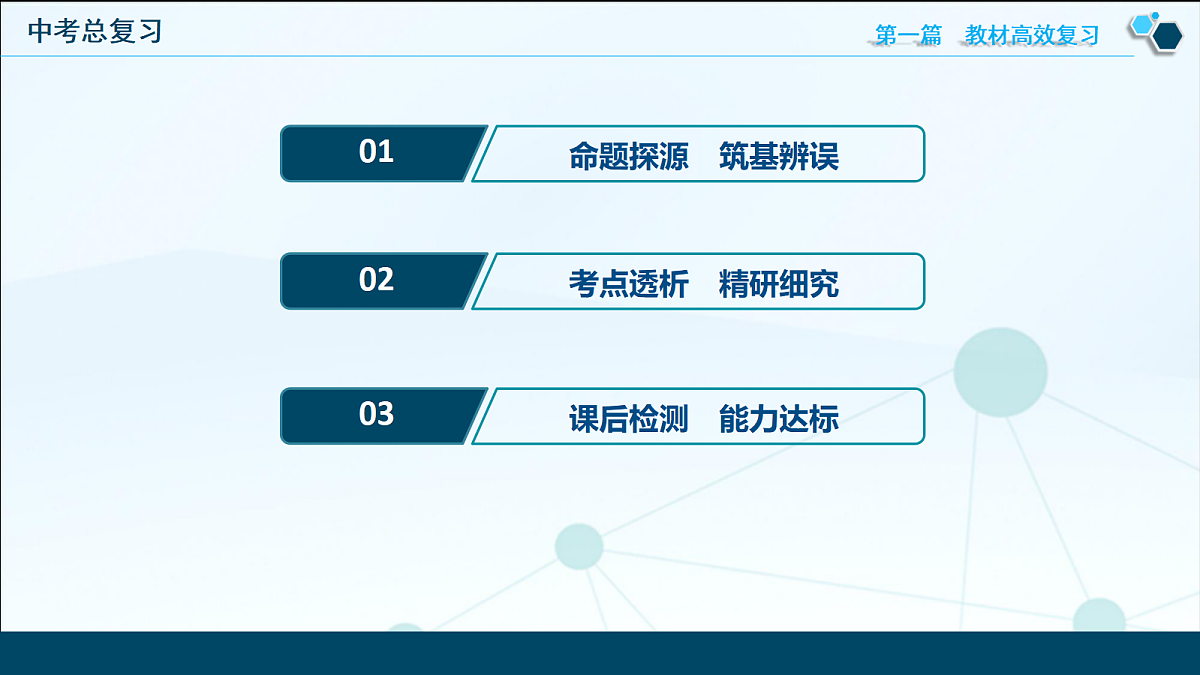 中考总复习

第一篇　教材高效复习

01　命题探源　筑基辨误

02　考点透析　精研细究

03　课后检测　能力达标